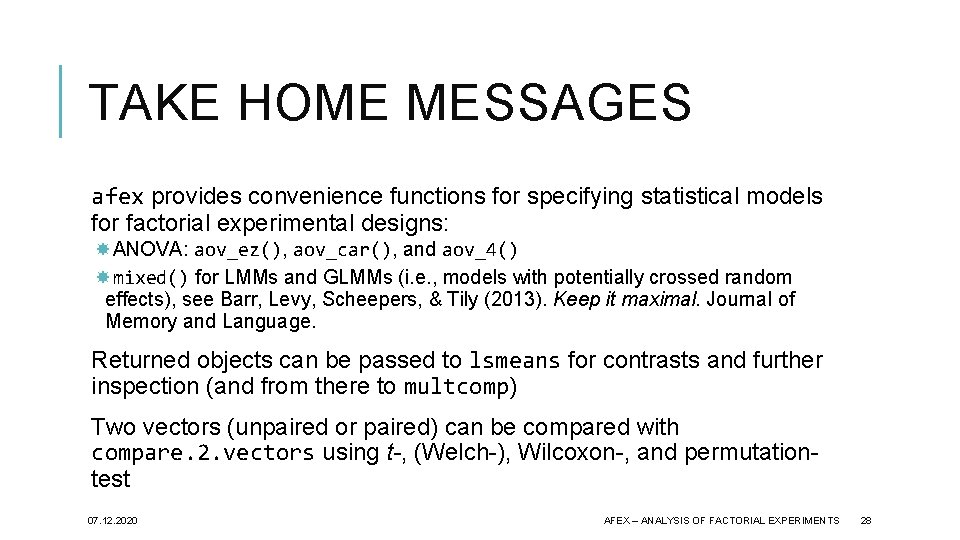 TAKE HOME MESSAGES

afex provides convenience functions for specifying statistical models for factorial experimental designs:

ANOVA: aov_ez(), aov_car(), and aov_4()

mixed() for LMMs and GLMMs (i.e., models with potentially crossed random effects), see Barr, Levy, Scheepers, & Tily (2013). Keep it maximal. Journal of Memory and Language.

Returned objects can be passed to lsmeans for contrasts and further inspection (and from there to multcomp)

Two vectors (unpaired or paired) can be compared with compare.2.vectors using t-, (Welch-), Wilcoxon-, and permutation-test

07.12.2020

AFEX – ANALYSIS OF FACTORIAL EXPERIMENTS

28